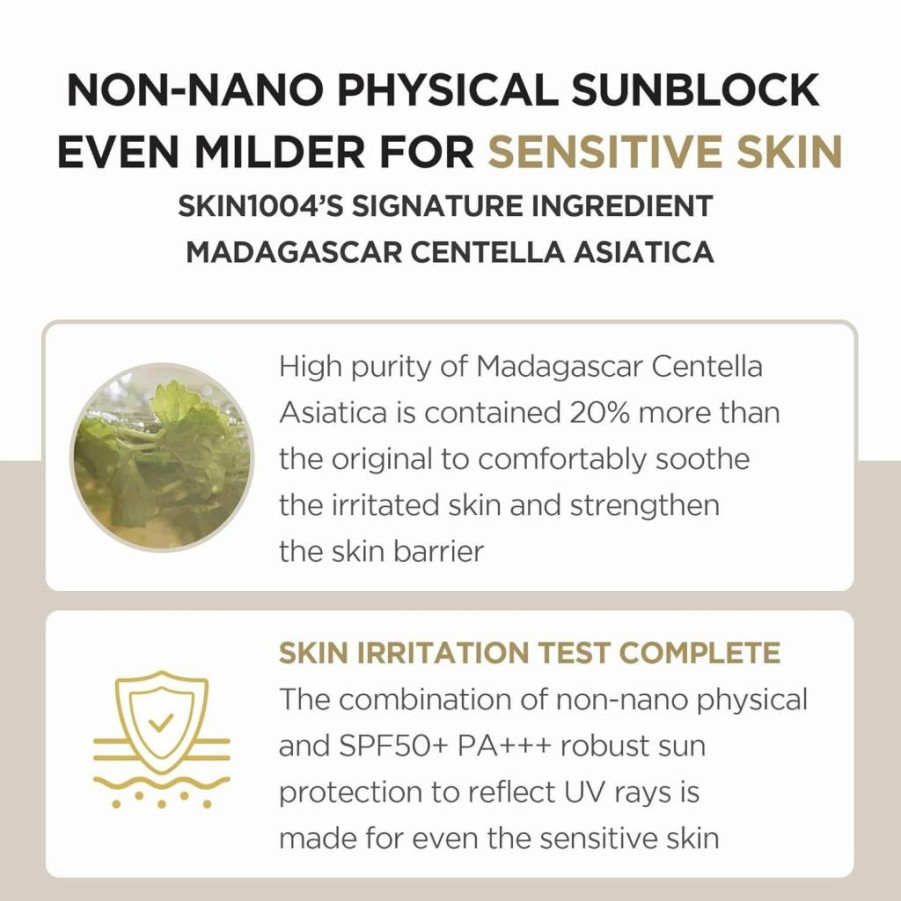 NON-NANO PHYSICAL SUNBLOCK
EVEN MILDER FOR SENSITIVE SKIN
SKIN1004'S SIGNATURE INGREDIENT
MADAGASCAR CENTELLA ASIATICA

High purity of Madagascar Centella Asiatica is contained 20% more than the original to comfortably soothe the irritated skin and strengthen the skin barrier

SKIN IRRITATION TEST COMPLETE
The combination of non-nano physical and SPF50+ PA+++ robust sun protection to reflect UV rays is made for even the sensitive skin